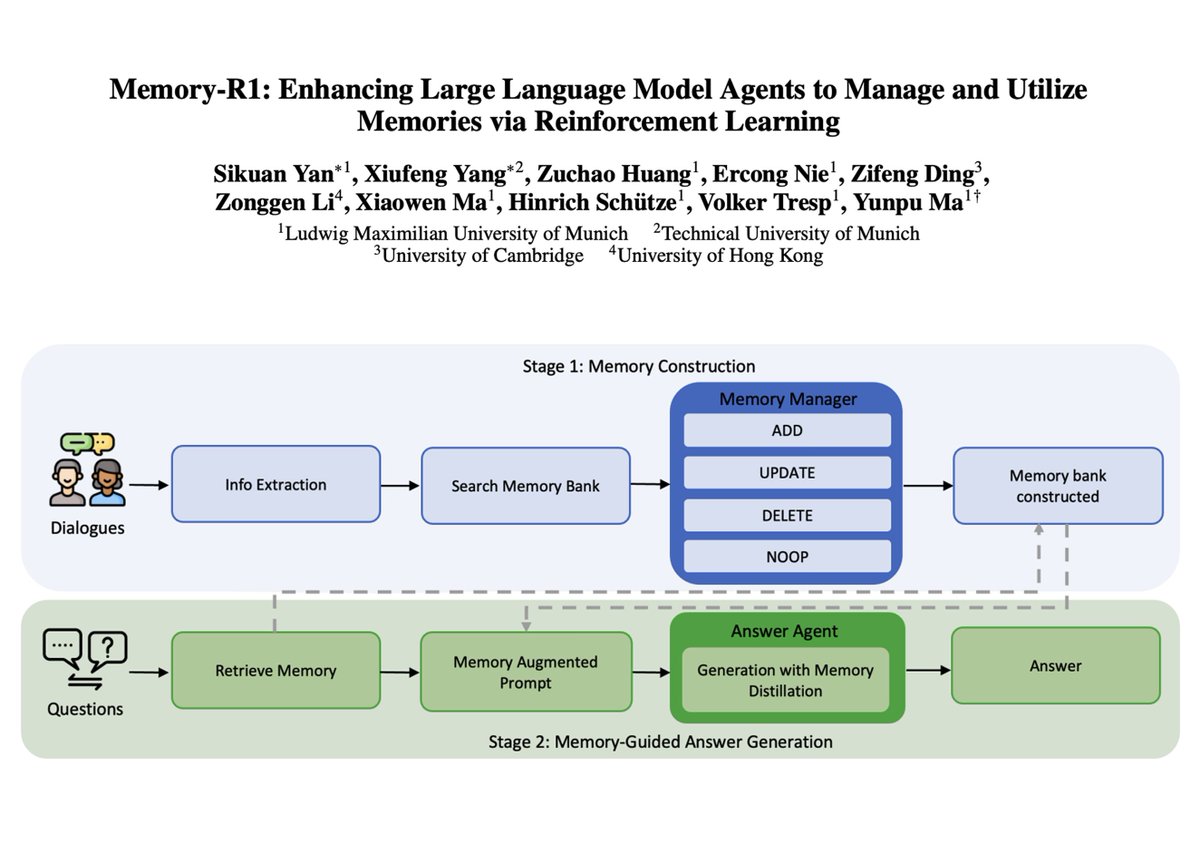 Memory-R1: Enhancing Large Language Model Agents to Manage and Utilize Memories via Reinforcement Learning

Sikuan Yan$^{*1}$, Xiufeng Yang$^{*2}$, Zuchao Huang$^{1}$, Ercong Nie$^{1}$, Zifeng Ding$^{3}$, Zonggen Li$^{4}$, Xiaowen Ma$^{1}$, Hinrich Schütze$^{1}$, Volker Tresp$^{1}$, Yunpu Ma$^{1\dagger}$

$^{1}$Ludwig Maximilian University of Munich $^{2}$Technical University of Munich
$^{3}$University of Cambridge $^{4}$University of Hong Kong

Stage 1: Memory Construction

Dialogues

Info Extraction

Search Memory Bank

Memory Manager

ADD

UPDATE

DELETE

NOOP

Memory bank constructed

Questions

Retrieve Memory

Memory Augmented Prompt

Answer Agent

Generation with Memory Distillation

Answer

Stage 2: Memory-Guided Answer Generation